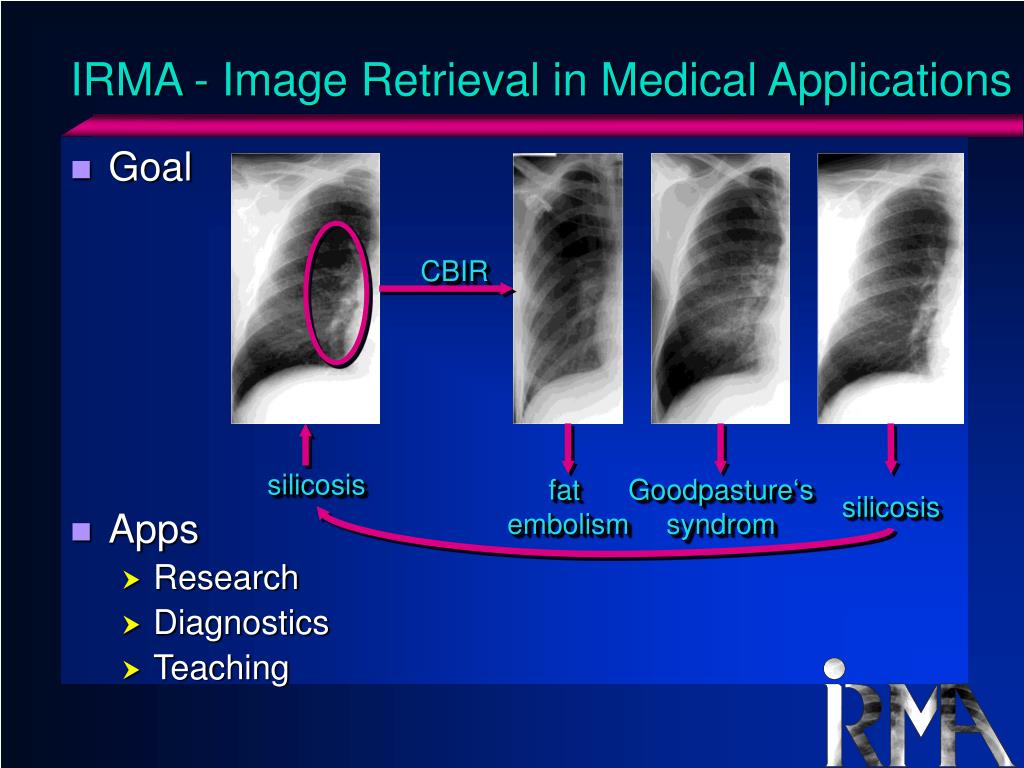 IRMA - Image Retrieval in Medical Applications

Goal

CBIR

silicosis

fat embolism

Goodpasture‘s syndrom

silicosis

Apps
Research
Diagnostics
Teaching

IRMA